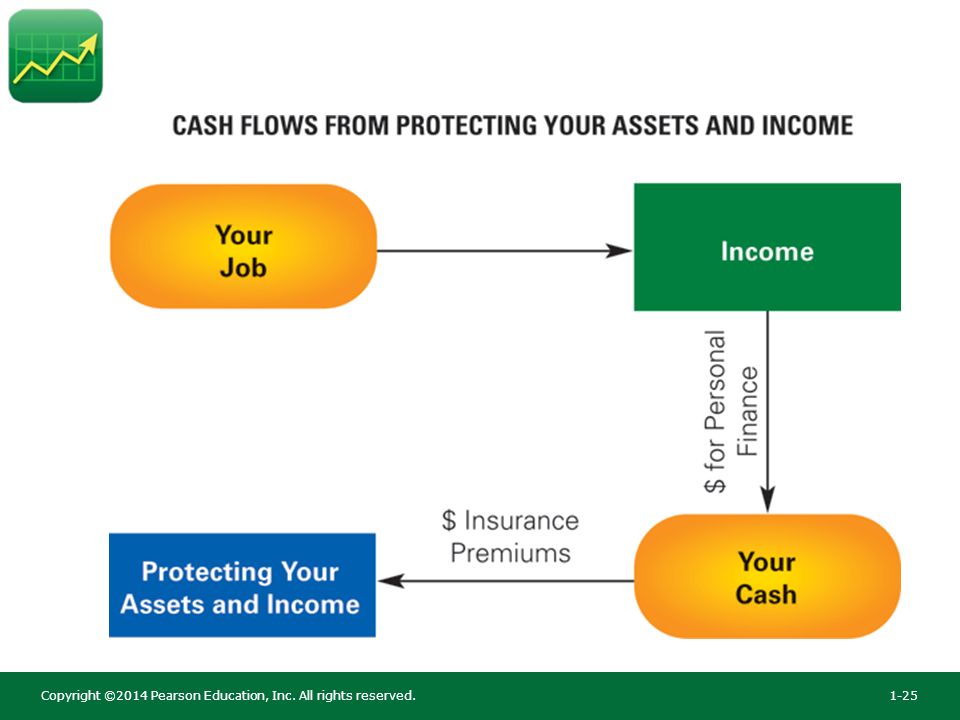 CASH FLOWS FROM PROTECTING YOUR ASSETS AND INCOME

Your Job

Income

$ for Personal Finance

$ Insurance Premiums

Protecting Your Assets and Income

Your Cash

Copyright ©2014 Pearson Education, Inc. All rights reserved.

1-25